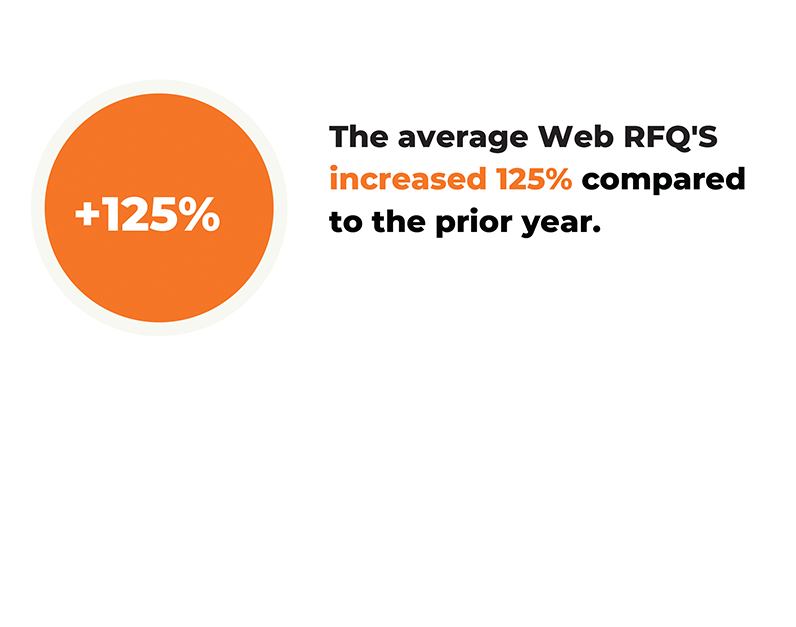 +125%

The average Web RFQ'S increased 125% compared to the prior year.